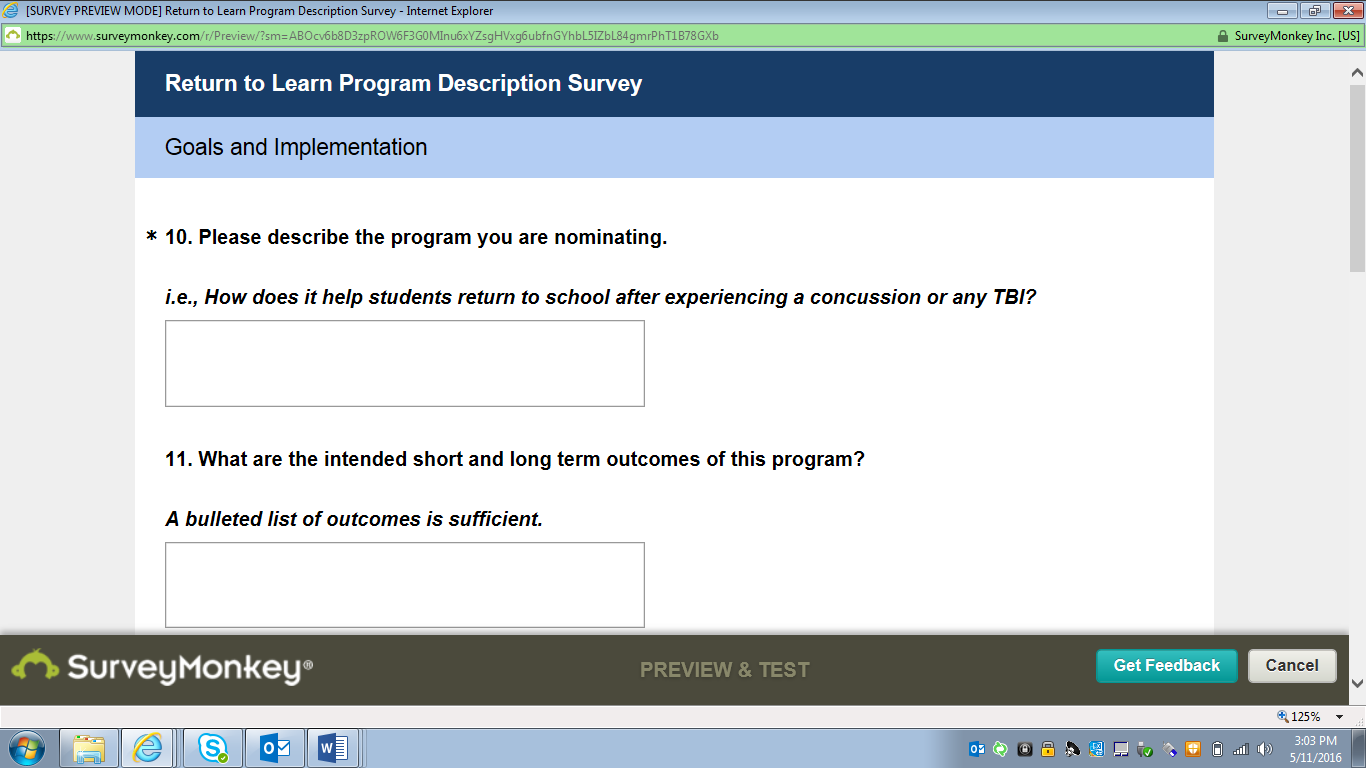 [SURVEY PREVIEW MODE] Return to Learn Program Description Survey - Internet Explorer

https://www.surveymonkey.com/r/Preview/?sm=ABOcv6b8D3zpROW6F3G0MInu6xYZsgHVxg6ubfnGYhbL5IZbL84gmrPhT1B78GXb

SurveyMonkey Inc. [US]

Return to Learn Program Description Survey

Goals and Implementation

* 10. Please describe the program you are nominating.

i.e., How does it help students return to school after experiencing a concussion or any TBI?

11. What are the intended short and long term outcomes of this program?

A bulleted list of outcomes is sufficient.

SurveyMonkey®

PREVIEW & TEST

Get Feedback

Cancel

125%

3:03 PM
5/11/2016